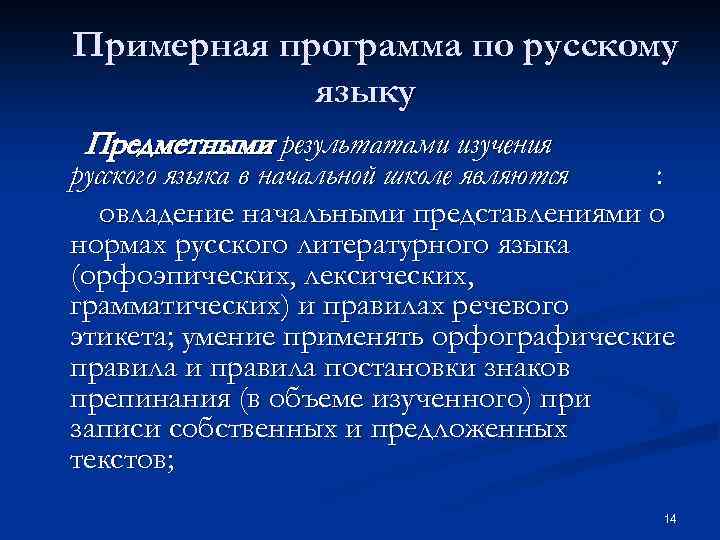 Примерная программа по русскому языку

Предметными результатами изучения русского языка в начальной школе являются :

овладение начальными представлениями о нормах русского литературного языка (орфоэпических, лексических, грамматических) и правилах речевого этикета; умение применять орфографические правила и правила постановки знаков препинания (в объеме изученного) при записи собственных и предложенных текстов;

14